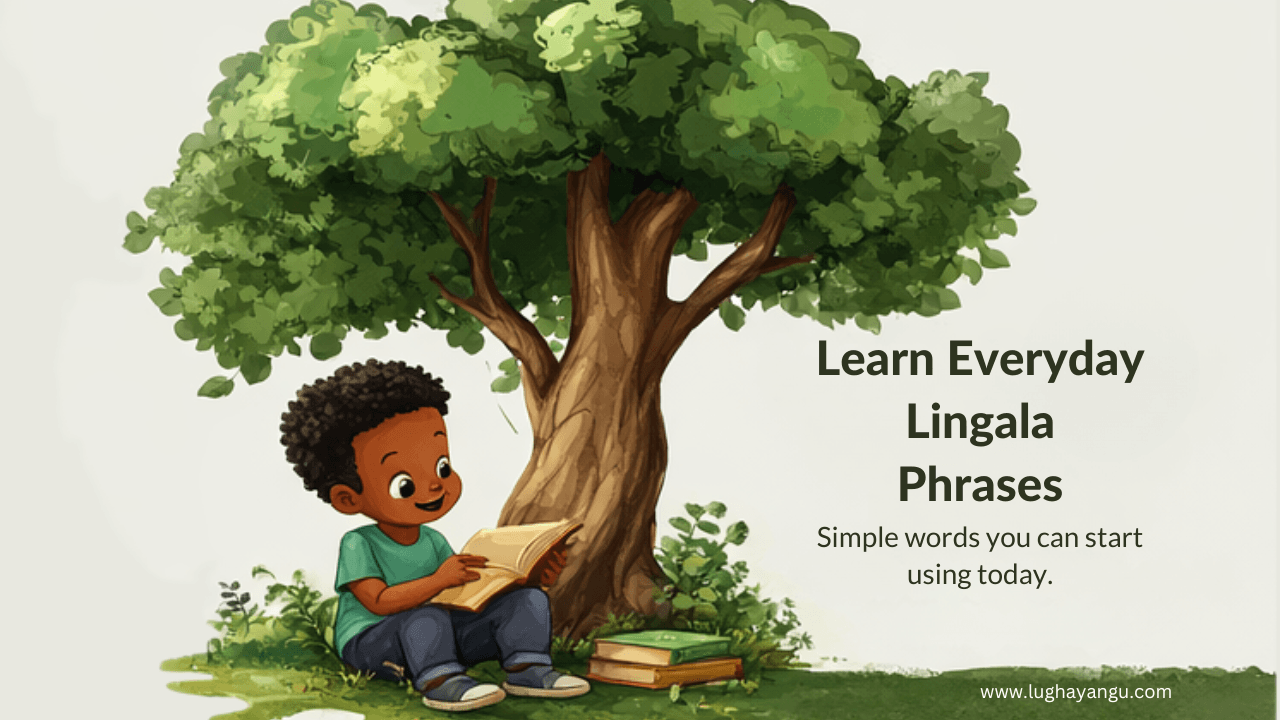 Learn Everyday Lingala Phrases

Simple words you can start using today.

www.lughayangu.com